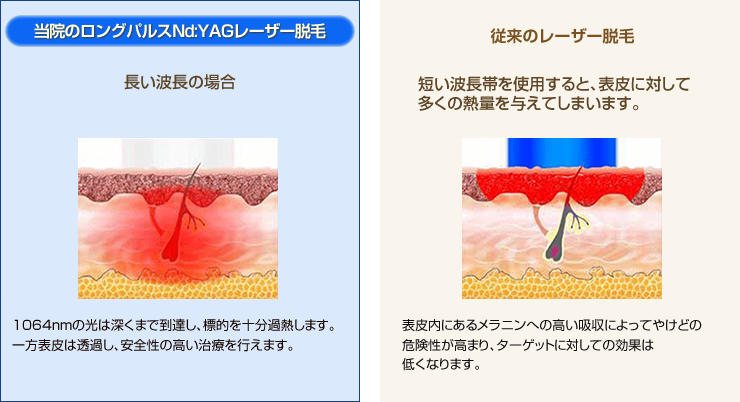 当院のロングパルスNd:YAGレーザー脱毛

長い波長の場合

1064nmの光は深くまで到達し、標的を十分過熱します。一方表皮は透過し、安全性の高い治療を行えます。

従来のレーザー脱毛

短い波長帯を使用すると、表皮に対して多くの熱量を与えてしまいます。

表皮内にあるメラニンへの高い吸収によってやけどの危険性が高まり、ターゲットに対しての効果は低くなります。